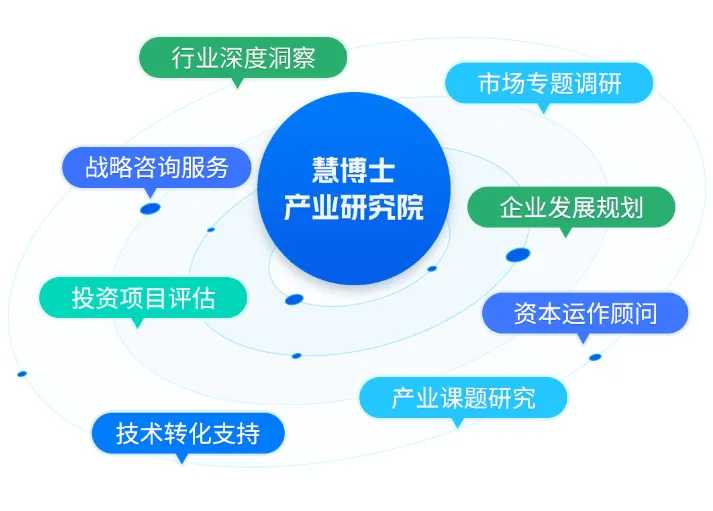 行业深度洞察

市场专题调研

战略咨询服务

慧博士
产业研究院

企业发展规划

投资项目评估

资本运作顾问

产业课题研究

技术转化支持